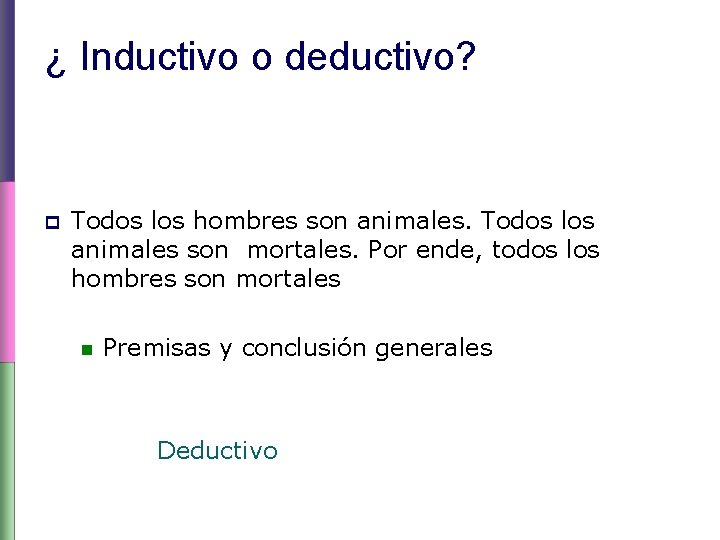 ¿ Inductivo o deductivo?

Todos los hombres son animales. Todos los animales son mortales. Por ende, todos los hombres son mortales

Premisas y conclusión generales

Deductivo